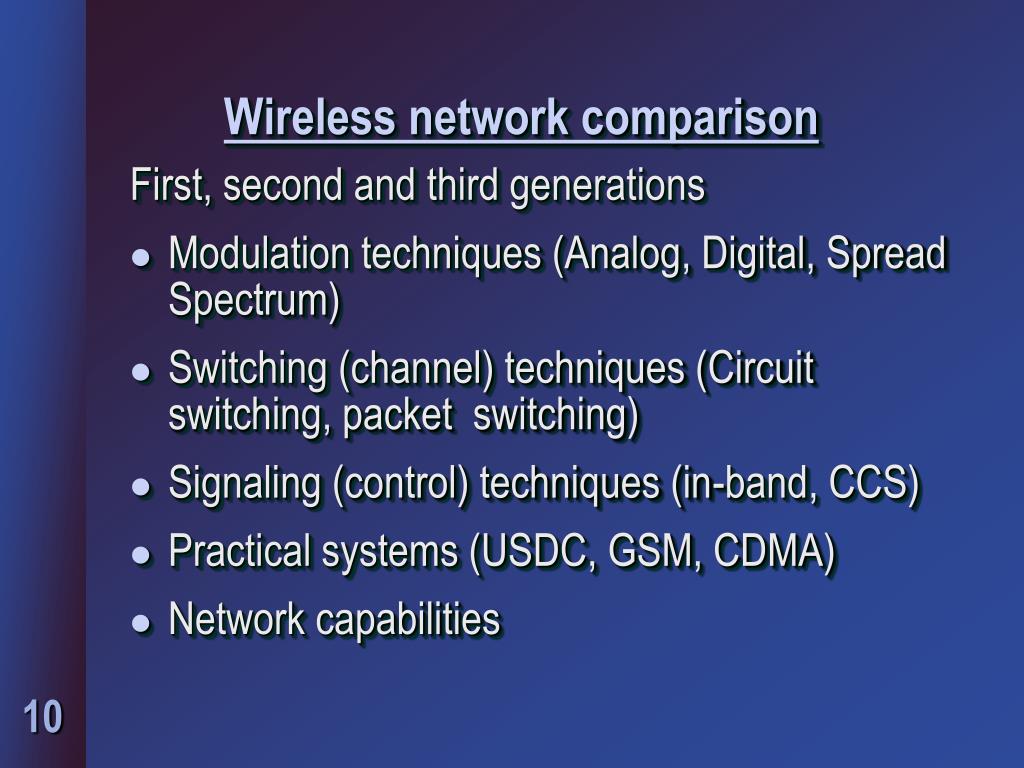 Wireless network comparison

First, second and third generations

- Modulation techniques (Analog, Digital, Spread Spectrum)
- Switching (channel) techniques (Circuit switching, packet switching)
- Signaling (control) techniques (in-band, CCS)
- Practical systems (USDC, GSM, CDMA)
- Network capabilities

10